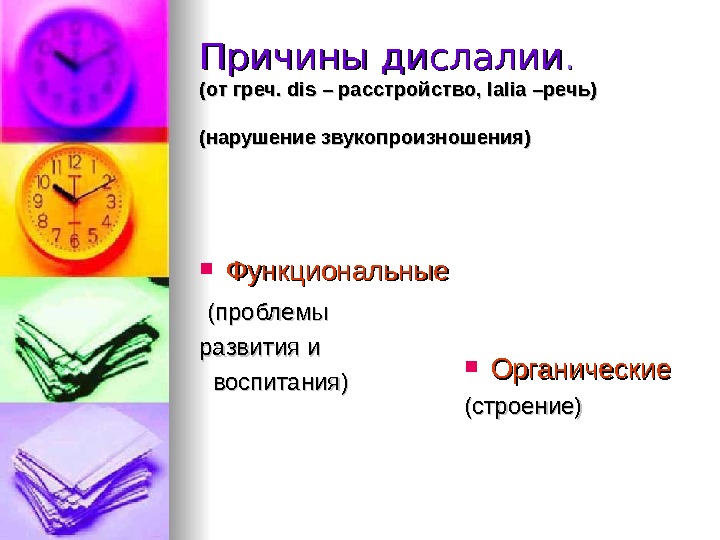 Причины дислалии.
(от греч. dis – расстройство, lalia –речь)

(нарушение звукопроизношения)

Функциональные
(проблемы развития и воспитания)

Органические
(строение)